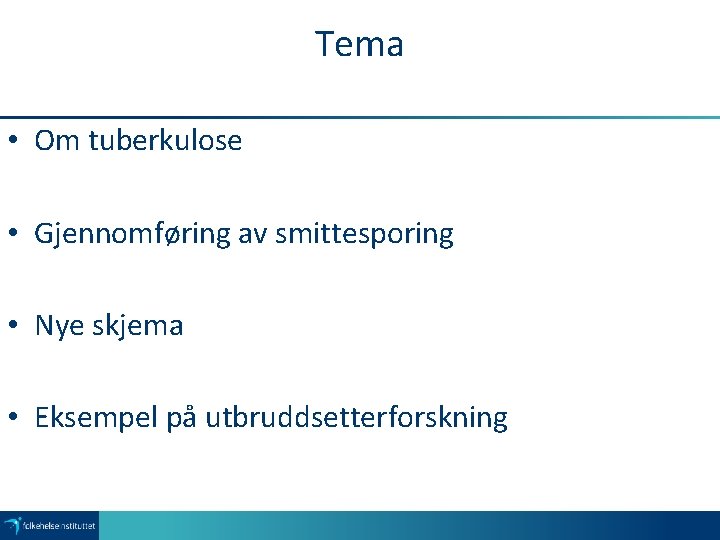 Tema

• Om tuberkulose

• Gjennomføring av smittesporing

• Nye skjema

• Eksempel på utbruddsetterforskning

folkehelseinstituttet